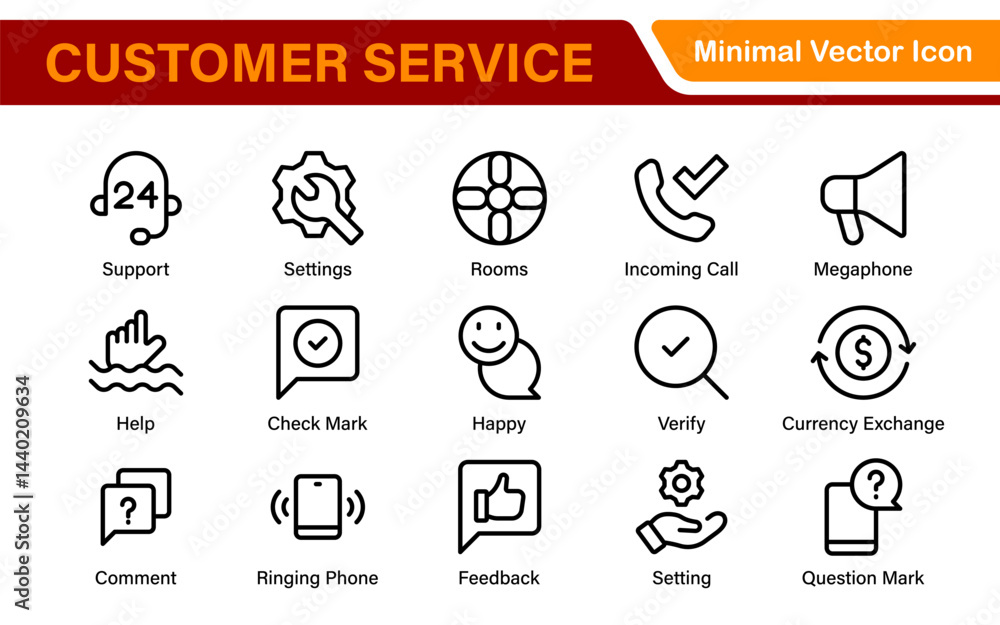 CUSTOMER SERVICE
Minimal Vector Icon

24
Support
Settings
Rooms
Incoming Call
Megaphone

Help
Check Mark
Happy
Verify
$
Currency Exchange

?
Comment
Ringing Phone
Feedback
Setting
?
Question Mark

Adobe Stock | #1440209634